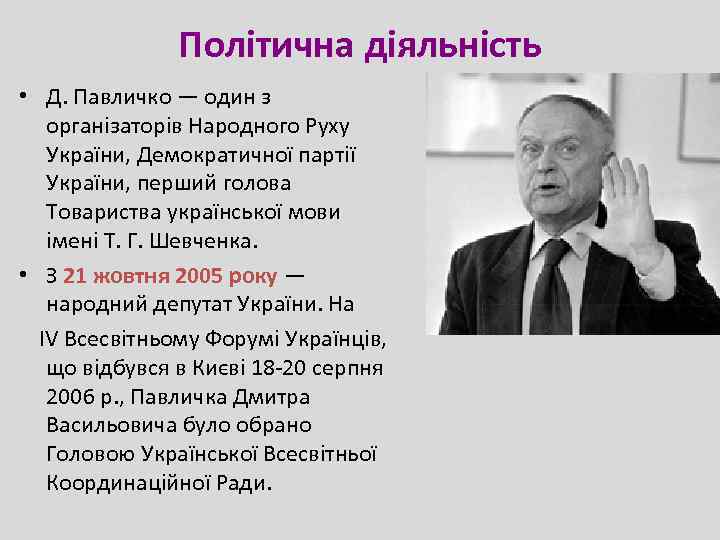 Політична діяльність

• Д. Павличко — один з організаторів Народного Руху України, Демократичної партії України, перший голова Товариства української мови імені Т. Г. Шевченка.

• З 21 жовтня 2005 року — народний депутат України. На IV Всесвітньому Форумі Українців, що відбувся в Києві 18-20 серпня 2006 р., Павличка Дмитра Васильовича було обрано Головою Української Всесвітньої Координаційної Ради.